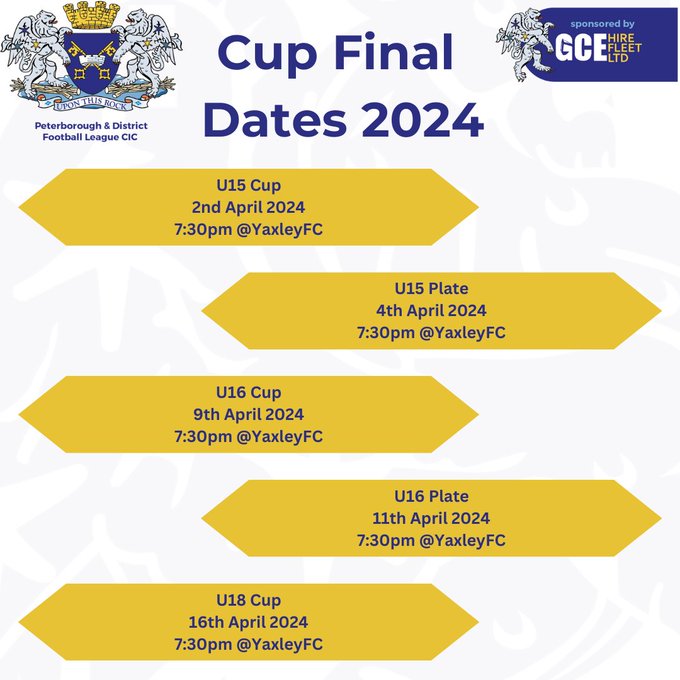 UPON THIS ROCK

Peterborough & District Football League CIC

Cup Final Dates 2024

sponsored by

GCE HIRE FLEET LTD

U15 Cup
2nd April 2024
7:30pm @YaxleyFC

U15 Plate
4th April 2024
7:30pm @YaxleyFC

U16 Cup
9th April 2024
7:30pm @YaxleyFC

U16 Plate
11th April 2024
7:30pm @YaxleyFC

U18 Cup
16th April 2024
7:30pm @YaxleyFC